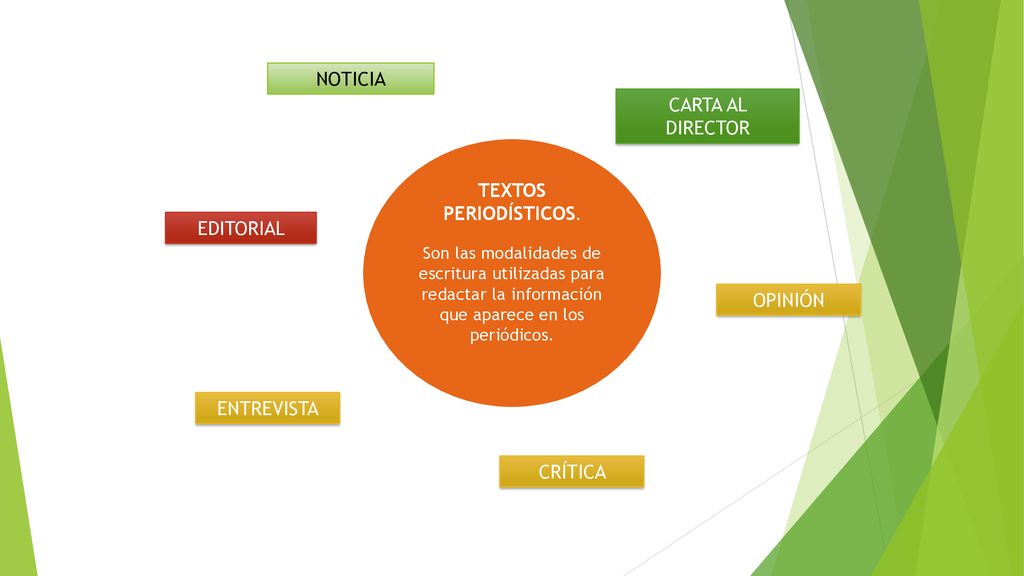 NOTICIA

CARTA AL DIRECTOR

TEXTOS PERIODÍSTICOS.

Son las modalidades de escritura utilizadas para redactar la información que aparece en los periódicos.

EDITORIAL

OPINIÓN

ENTREVISTA

CRÍTICA